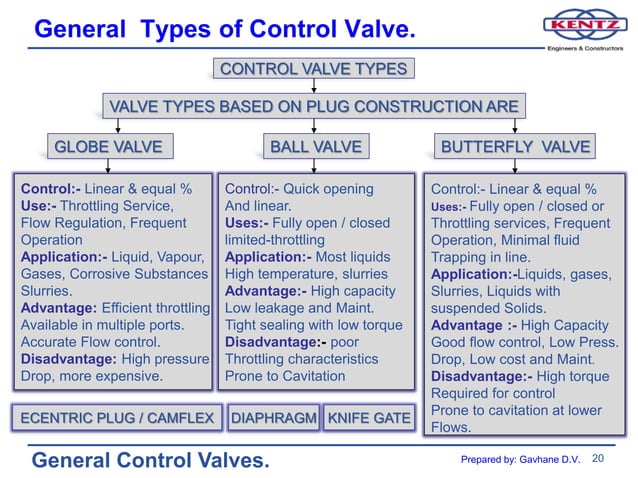 General Types of Control Valve.

KENTZ
Engineers & Constructors

CONTROL VALVE TYPES

VALVE TYPES BASED ON PLUG CONSTRUCTION ARE

GLOBE VALVE

BALL VALVE

BUTTERFLY VALVE

Control:- Linear & equal %
Use:- Throttling Service, Flow Regulation, Frequent Operation
Application:- Liquid, Vapour, Gases, Corrosive Substances Slurries.
Advantage: Efficient throttling Available in multiple ports. Accurate Flow control.
Disadvantage: High pressure Drop, more expensive.

Control:- Quick opening And linear.
Uses:- Fully open / closed limited-throttling
Application:- Most liquids High temperature, slurries
Advantage:- High capacity Low leakage and Maint. Tight sealing with low torque
Disadvantage:- poor Throttling characteristics Prone to Cavitation

Control:- Linear & equal %
Uses:- Fully open / closed or Throttling services, Frequent Operation, Minimal fluid Trapping in line.
Application:-Liquids, gases, Slurries, Liquids with suspended Solids.
Advantage :- High Capacity Good flow control, Low Press. Drop, Low cost and Maint.
Disadvantage:- High torque Required for control Prone to cavitation at lower Flows.

ECENTRIC PLUG / CAMFLEX

DIAPHRAGM

KNIFE GATE

General Control Valves.

Prepared by: Gavhane D.V. 20